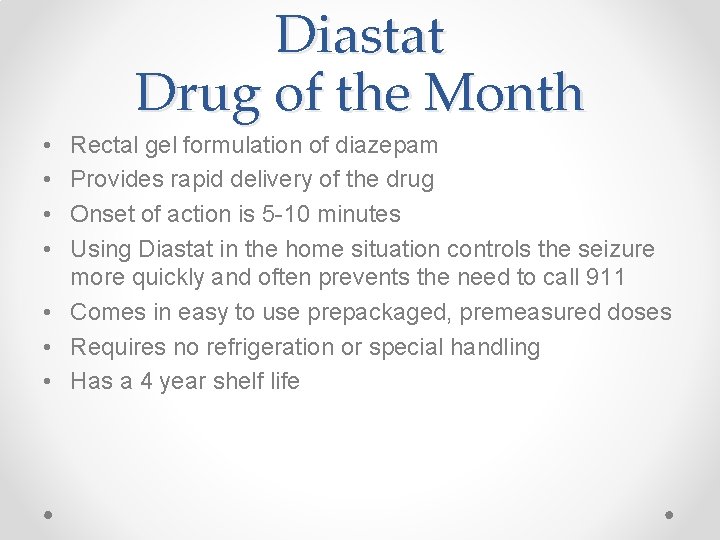 Diastat
Drug of the Month

• Rectal gel formulation of diazepam
• Provides rapid delivery of the drug
• Onset of action is 5-10 minutes
• Using Diastat in the home situation controls the seizure more quickly and often prevents the need to call 911
• Comes in easy to use prepackaged, premeasured doses
• Requires no refrigeration or special handling
• Has a 4 year shelf life